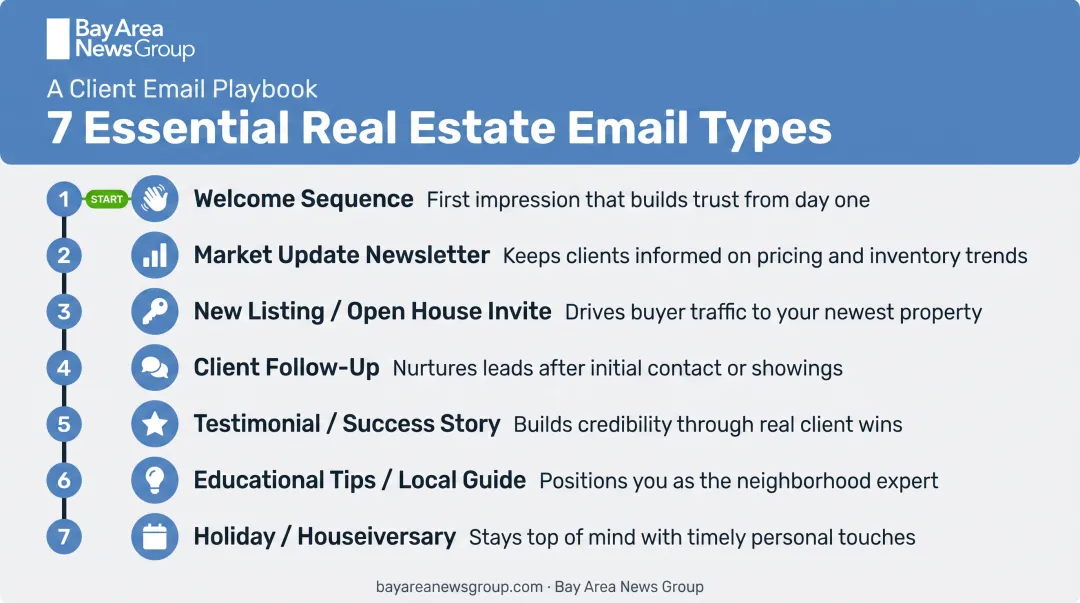 Bay Area News Group

A Client Email Playbook

7 Essential Real Estate Email Types

1 START Welcome Sequence First impression that builds trust from day one

2 Market Update Newsletter Keeps clients informed on pricing and inventory trends

3 New Listing / Open House Invite Drives buyer traffic to your newest property

4 Client Follow-Up Nurtures leads after initial contact or showings

5 Testimonial / Success Story Builds credibility through real client wins

6 Educational Tips / Local Guide Positions you as the neighborhood expert

7 Holiday / Houseiversary Stays top of mind with timely personal touches

bayareanewsgroup.com · Bay Area News Group